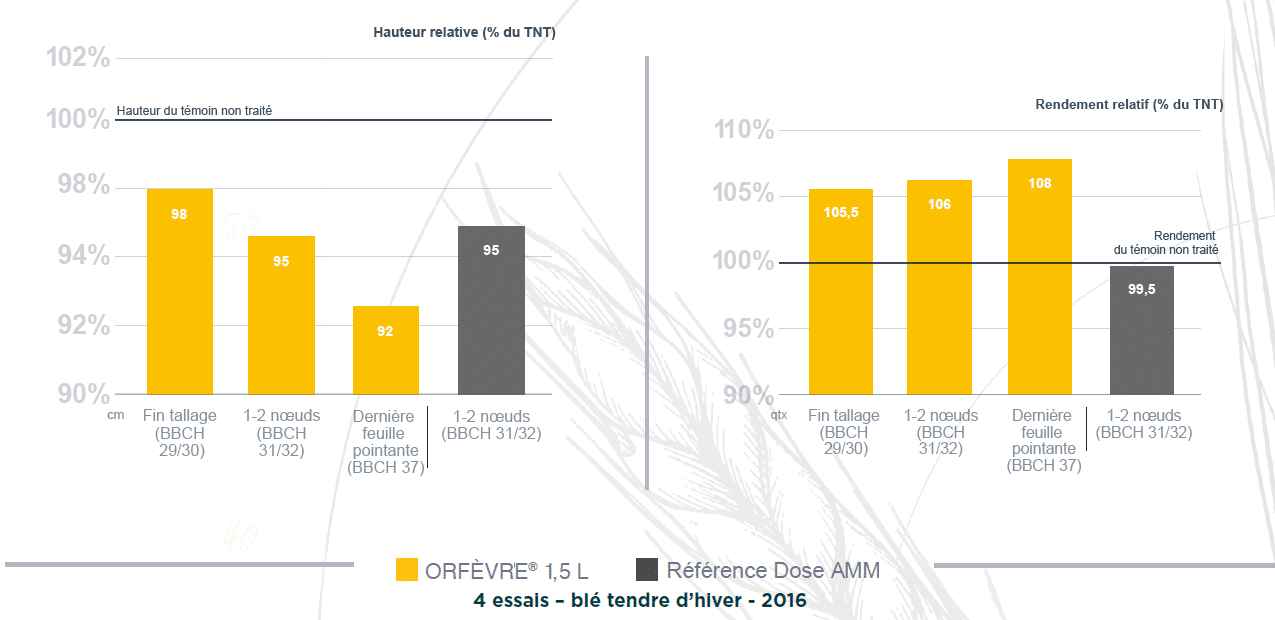 Hauteur relative (% du TNT)

102%
100%
98%
94%
92%
90%

Hauteur du témoin non traité

98
95
92
95

cm

Fin tallage (BBCH 29/30)
1-2 nœuds (BBCH 31/32)
Dernière feuille pointante (BBCH 37)
1-2 nœuds (BBCH 31/32)

Rendement relatif (% du TNT)

110%
105%
100%
95%
90%

Rendement du témoin non traité

105,5
106
108
99,5

qtx

Fin tallage (BBCH 29/30)
1-2 nœuds (BBCH 31/32)
Dernière feuille pointante (BBCH 37)
1-2 nœuds (BBCH 31/32)

ORFÈVRE® 1,5 L
Référence Dose AMM

4 essais – blé tendre d'hiver - 2016